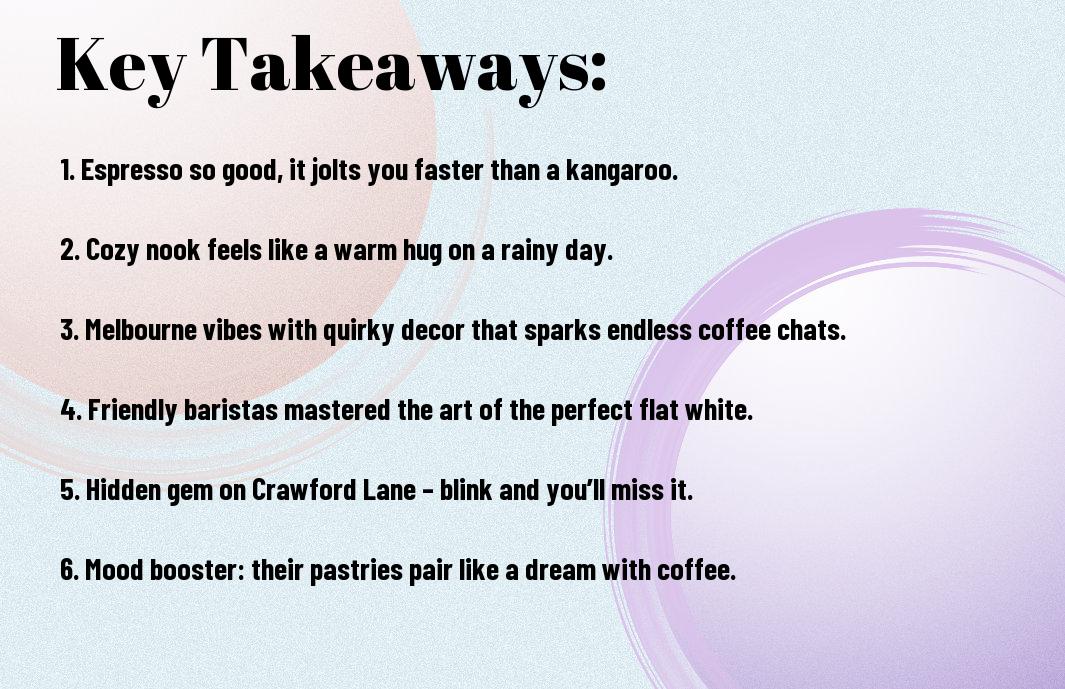 Key Takeaways:

1. Espresso so good, it jolts you faster than a kangaroo.

2. Cozy nook feels like a warm hug on a rainy day.

3. Melbourne vibes with quirky decor that sparks endless coffee chats.

4. Friendly baristas mastered the art of the perfect flat white.

5. Hidden gem on Crawford Lane – blink and you'll miss it.

6. Mood booster: their pastries pair like a dream with coffee.